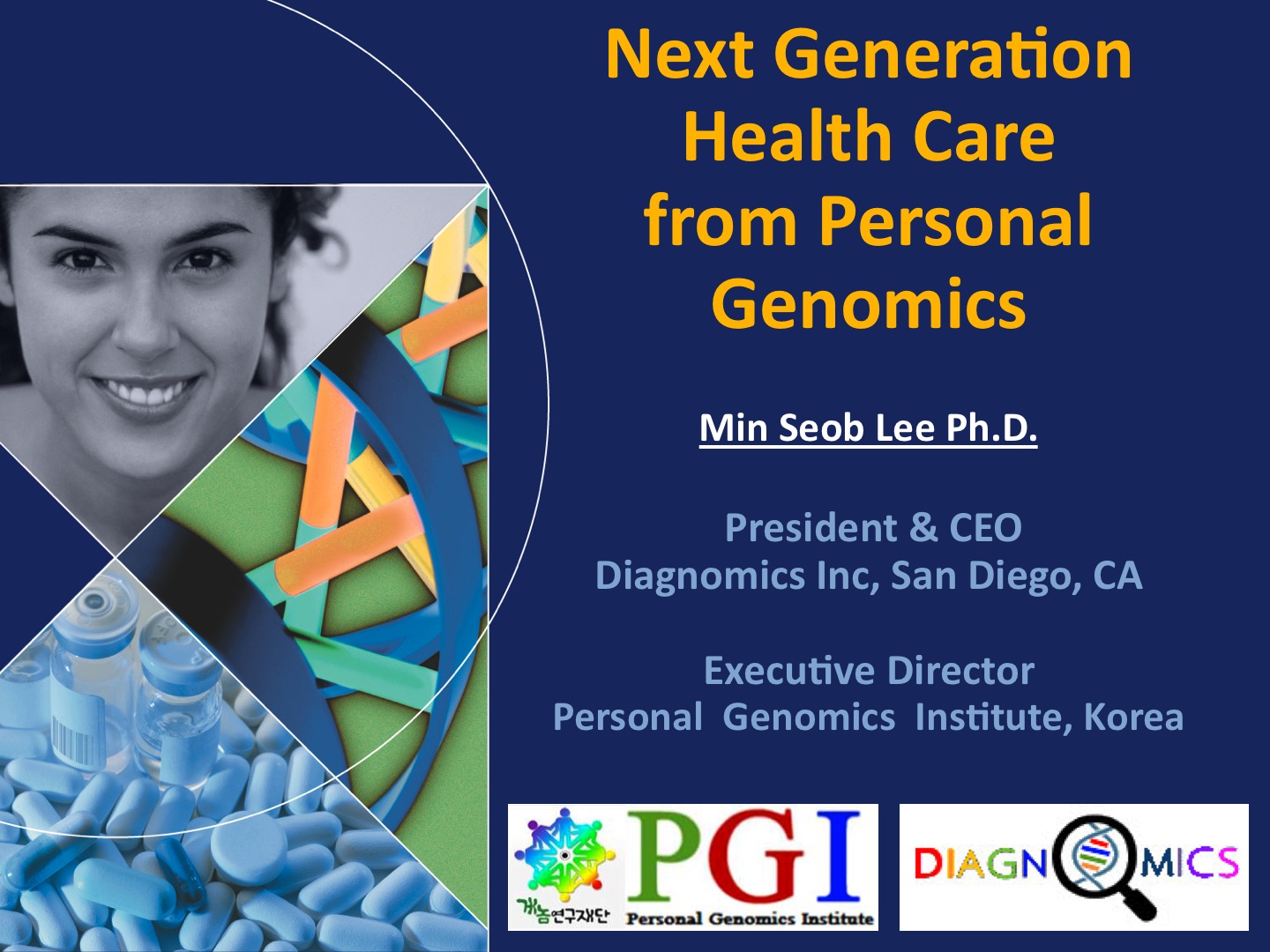 Next Generation Health Care from Personal Genomics

Min Seob Lee Ph.D.

President & CEO
Diagnomics Inc, San Diego, CA

Executive Director
Personal Genomics Institute, Korea

게놈연구재단 PGI Personal Genomics Institute

DIAGNOMICS